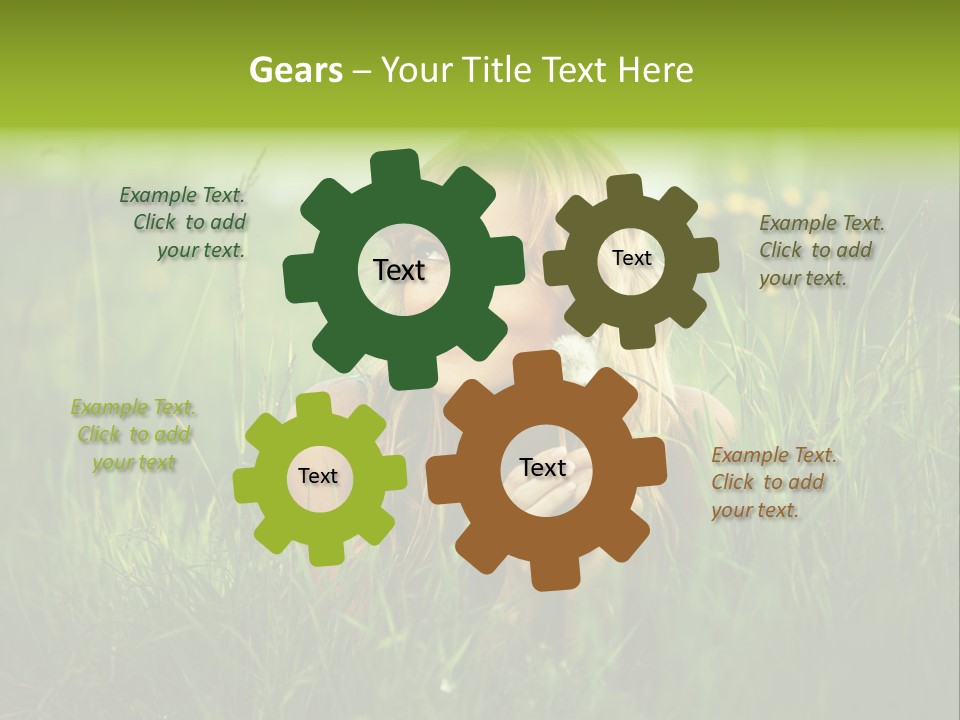 Gears – Your Title Text Here

Example Text. Click to add your text.

Text

Text

Example Text. Click to add your text.

Example Text. Click to add your text

Text

Text

Example Text. Click to add your text.